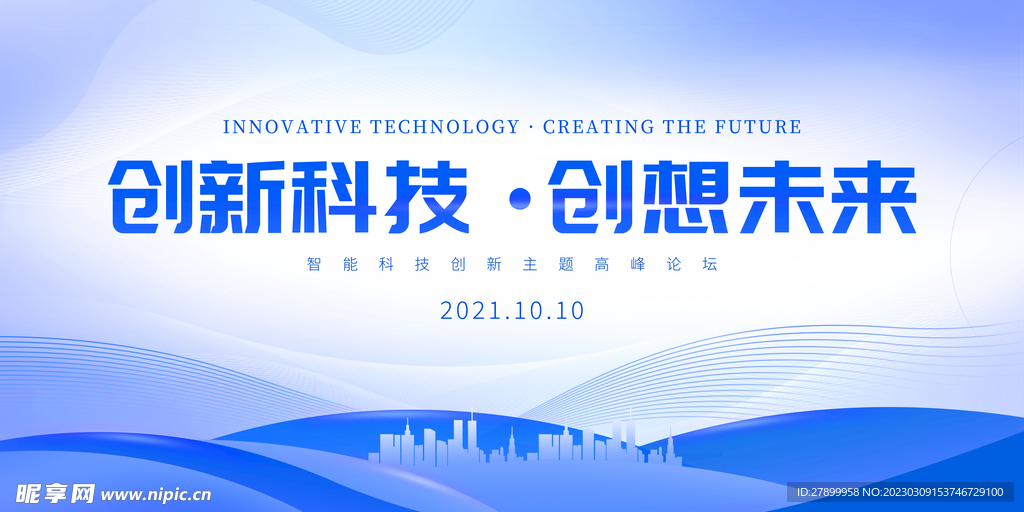 INNOVATIVE TECHNOLOGY · CREATING THE FUTURE

创新科技 · 创想未来

智能科技创新主题高峰论坛

2021.10.10

昵享网 www.nipic.cn

ID:27899958 NO:20230309153746729100